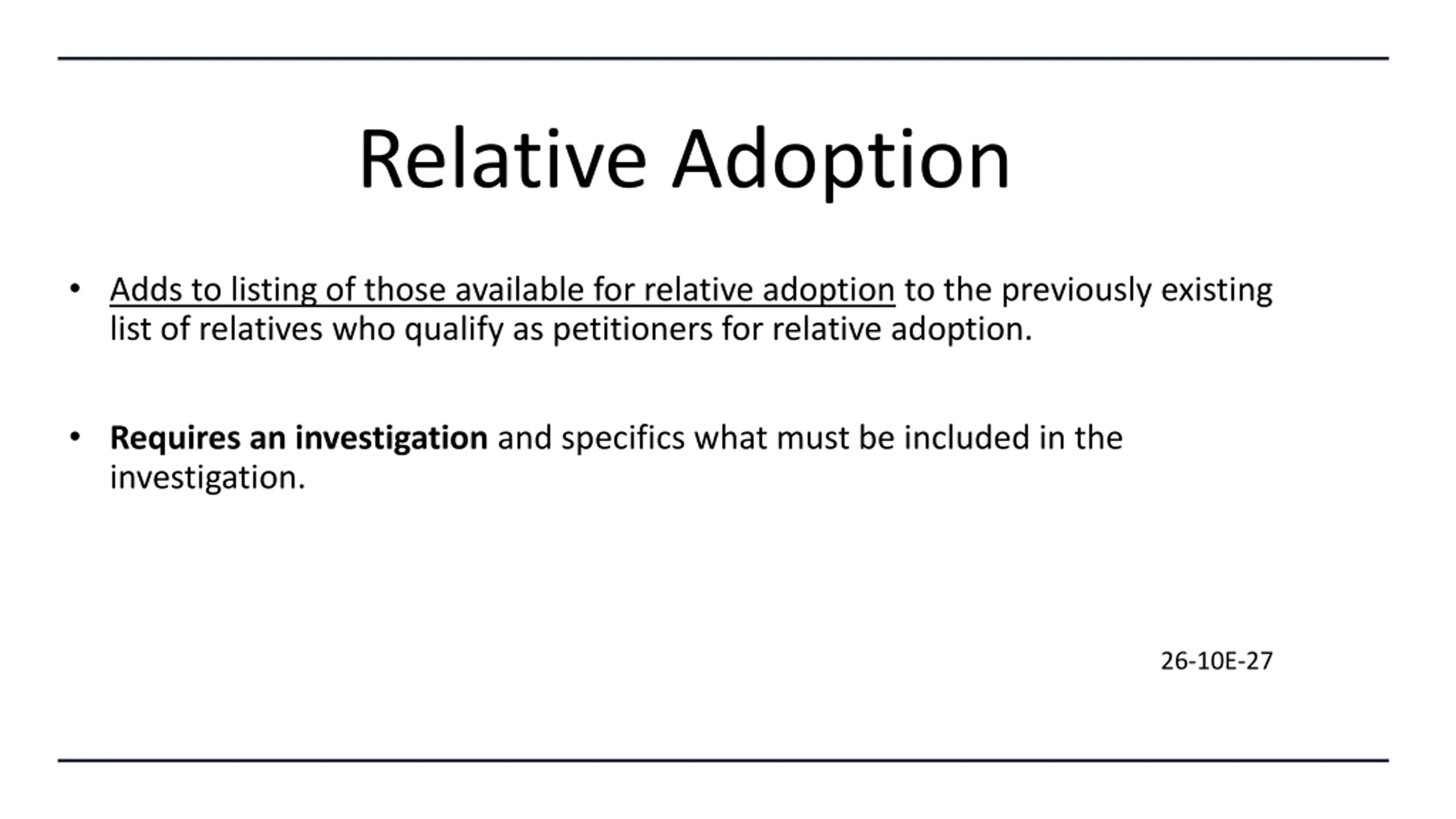 Relative Adoption

• Adds to listing of those available for relative adoption to the previously existing list of relatives who qualify as petitioners for relative adoption.

• Requires an investigation and specifics what must be included in the investigation.

26-10E-27